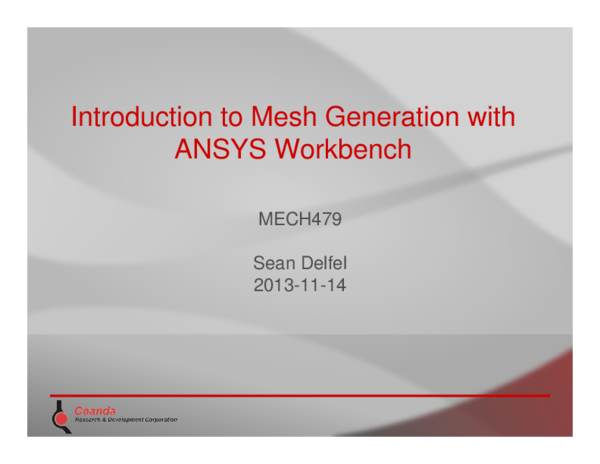 Introduction to Mesh Generation with ANSYS Workbench

MECH479

Sean Delfel
2013-11-14

Coanda
Research & Development Corporation